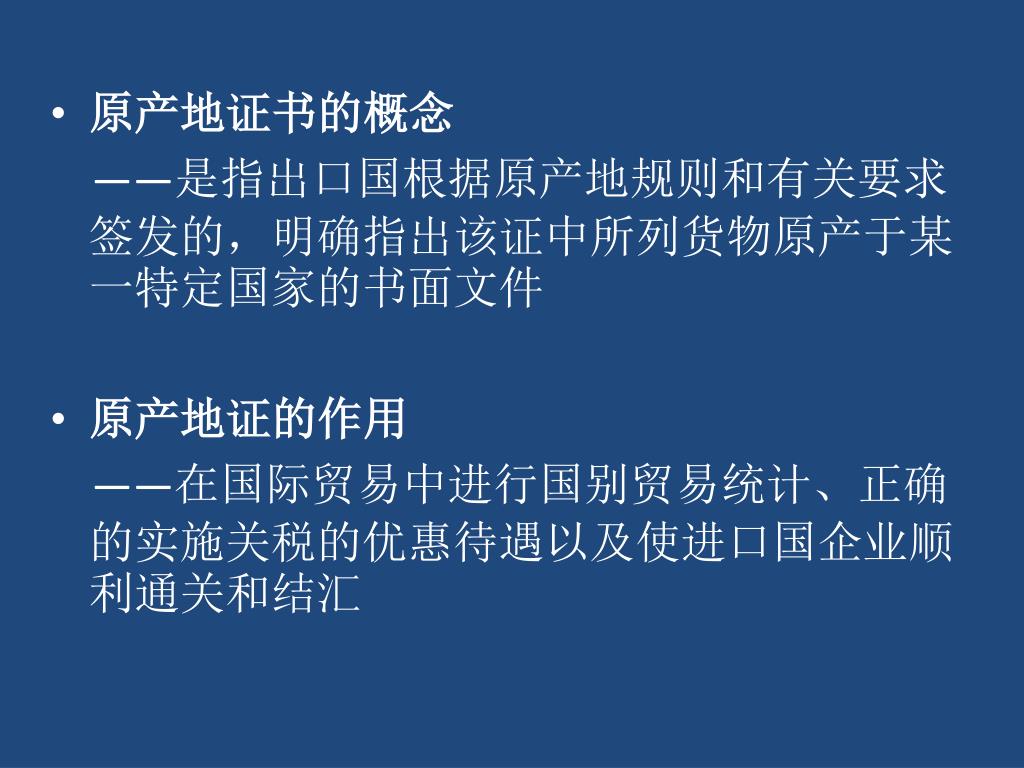 • 原产地证书的概念

——是指出口国根据原产地规则和有关要求签发的，明确指出该证中所列货物原产于某一特定国家的书面文件

• 原产地证的作用

——在国际贸易中进行国别贸易统计、正确的实施关税的优惠待遇以及使进口国企业顺利通关和结汇